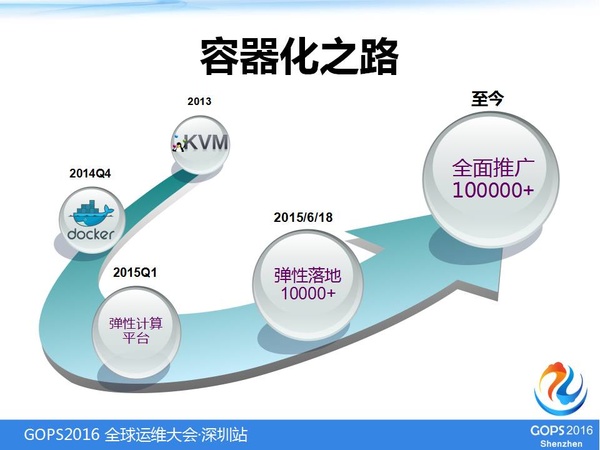 容器化之路

2013

KVM

2014Q4

docker

2015Q1

弹性计算平台

2015/6/18

弹性落地
10000+

至今

全面推广
100000+

GOPS2016 全球运维大会·深圳站

GOPS 2016
Shenzhen